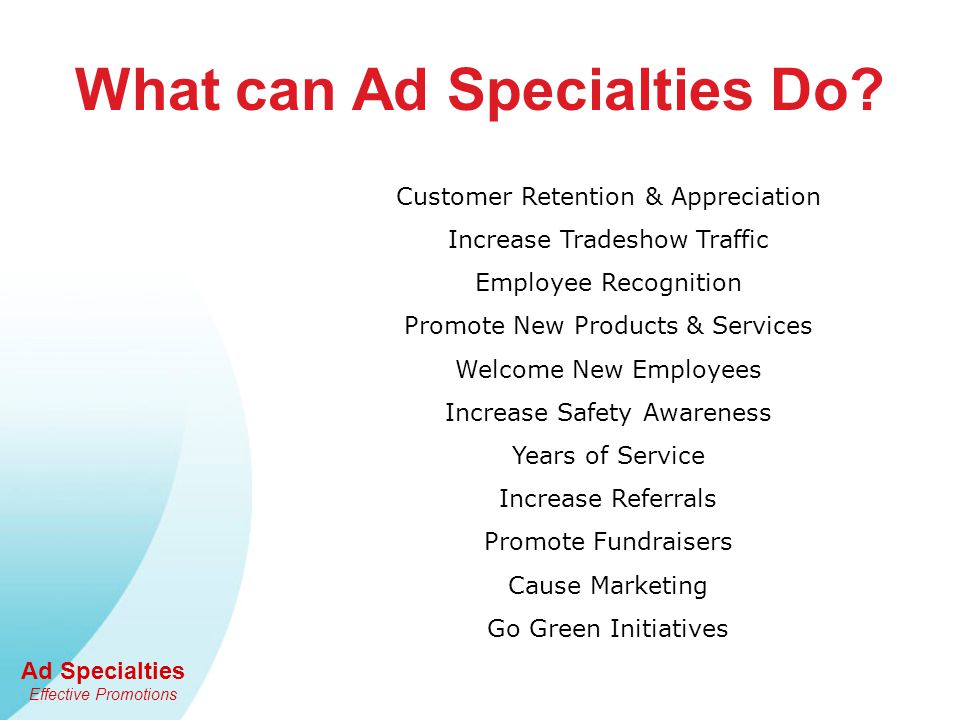 What can Ad Specialties Do?

Customer Retention & Appreciation

Increase Tradeshow Traffic

Employee Recognition

Promote New Products & Services

Welcome New Employees

Increase Safety Awareness

Years of Service

Increase Referrals

Promote Fundraisers

Cause Marketing

Go Green Initiatives

Ad Specialties
Effective Promotions